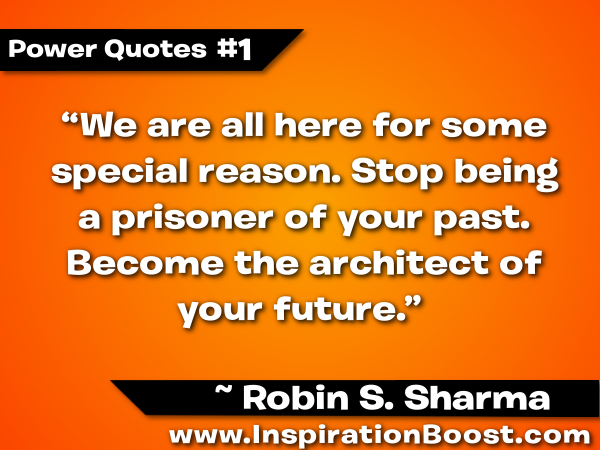 Power Quotes #1

“We are all here for some special reason. Stop being a prisoner of your past. Become the architect of your future.”

~ Robin S. Sharma

www.InspirationBoost.com